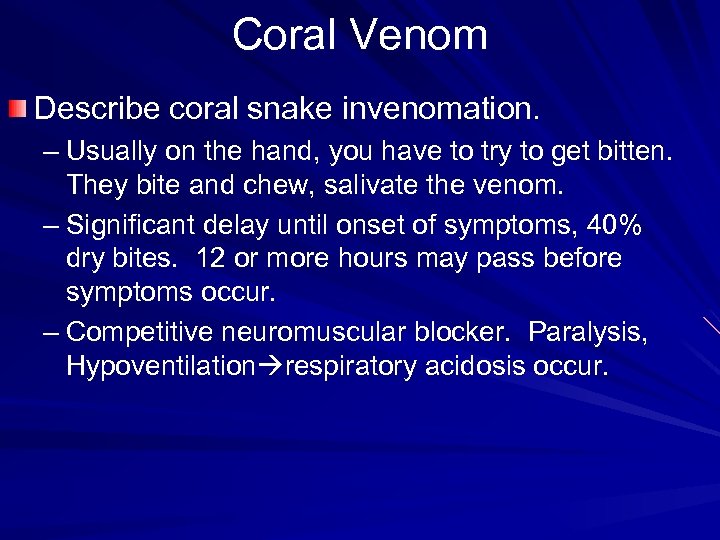 Coral Venom

Describe coral snake invenomation.

– Usually on the hand, you have to try to get bitten. They bite and chew, salivate the venom.

– Significant delay until onset of symptoms, 40% dry bites. 12 or more hours may pass before symptoms occur.

– Competitive neuromuscular blocker. Paralysis, Hypoventilation→respiratory acidosis occur.